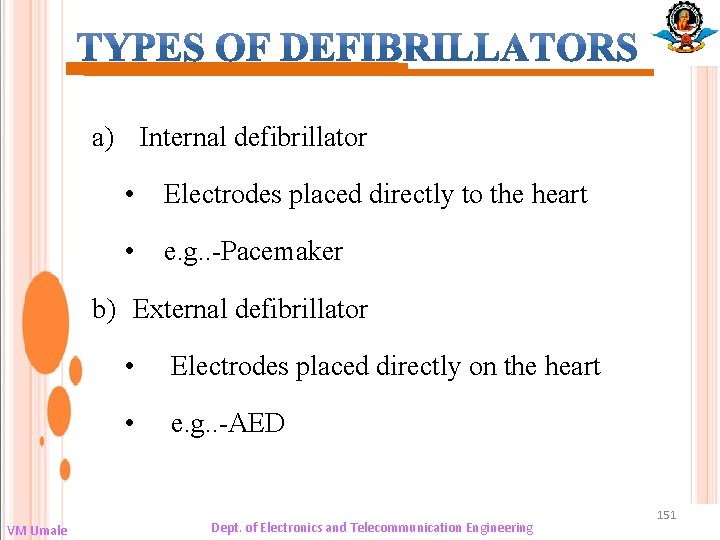 TYPES OF DEFIBRILLATORS

a) Internal defibrillator

• Electrodes placed directly to the heart

• e.g..-Pacemaker

b) External defibrillator

• Electrodes placed directly on the heart

• e.g..-AED

151

VM Umale

Dept. of Electronics and Telecommunication Engineering